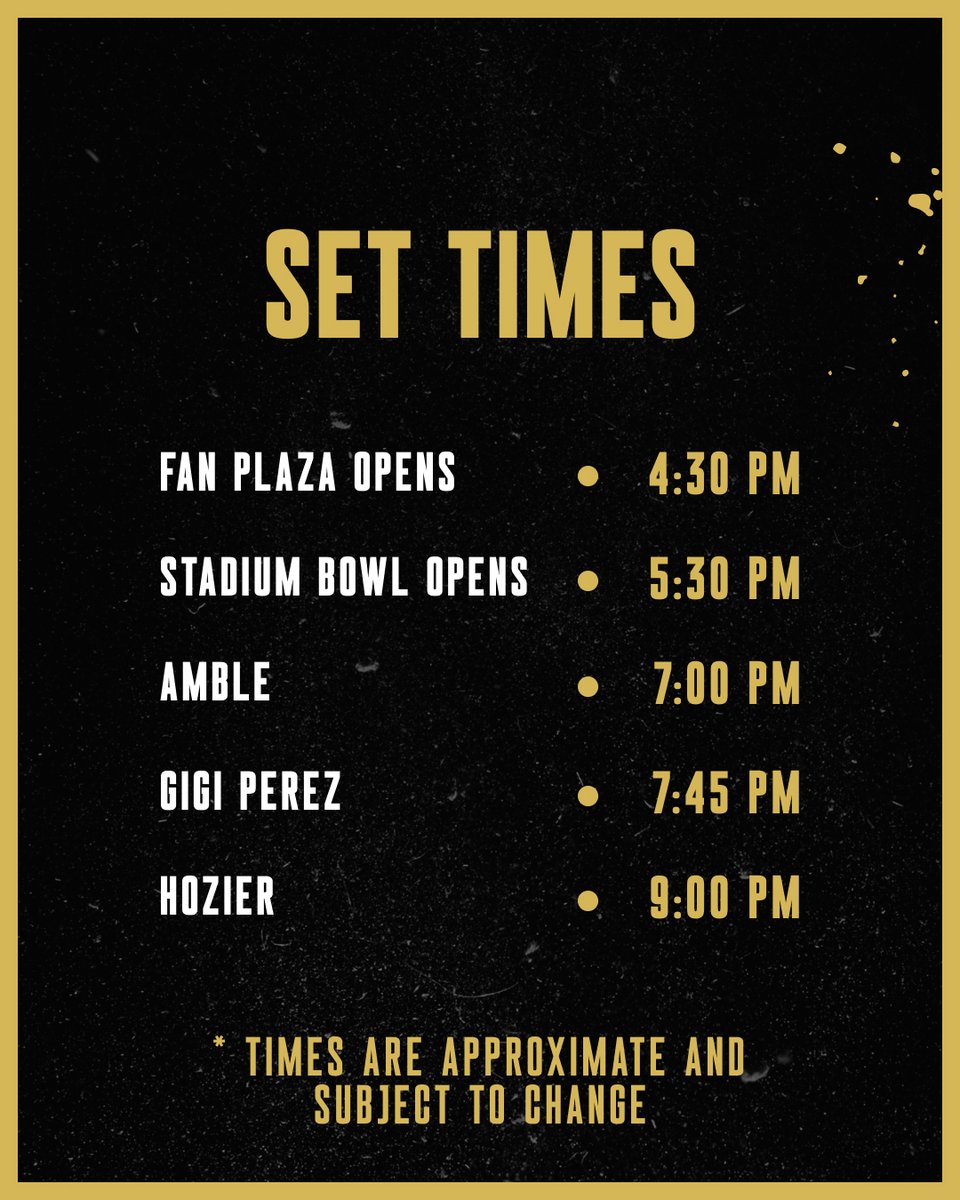 SET TIMES

FAN PLAZA OPENS • 4:30 PM

STADIUM BOWL OPENS • 5:30 PM

AMBLE • 7:00 PM

GIGI PEREZ • 7:45 PM

HOZIER • 9:00 PM

* TIMES ARE APPROXIMATE AND SUBJECT TO CHANGE